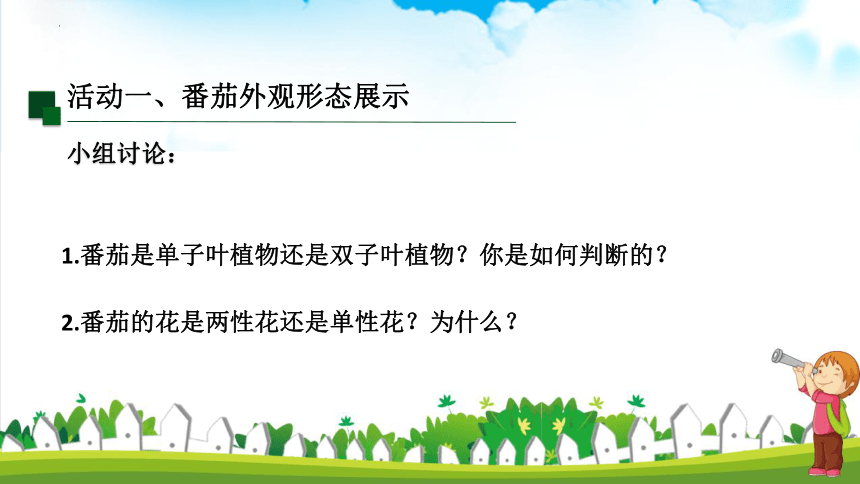 活动一、番茄外观形态展示

小组讨论：

1.番茄是单子叶植物还是双子叶植物？你是如何判断的？

2.番茄的花是两性花还是单性花？为什么？